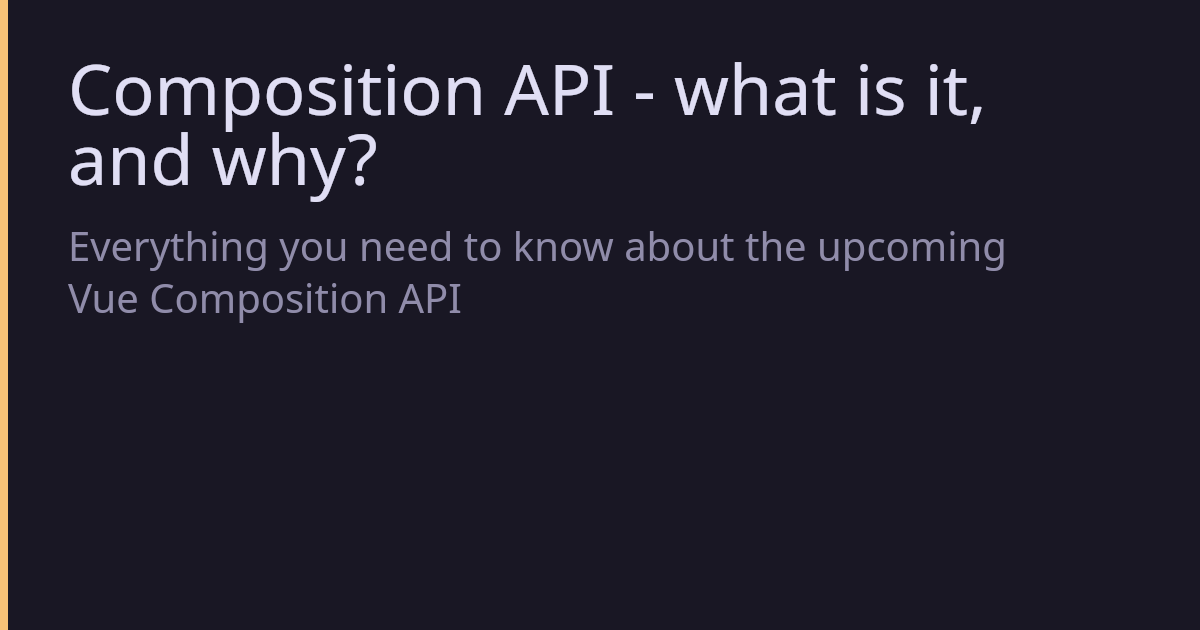 Composition API - what is it, and why?

Everything you need to know about the upcoming Vue Composition API